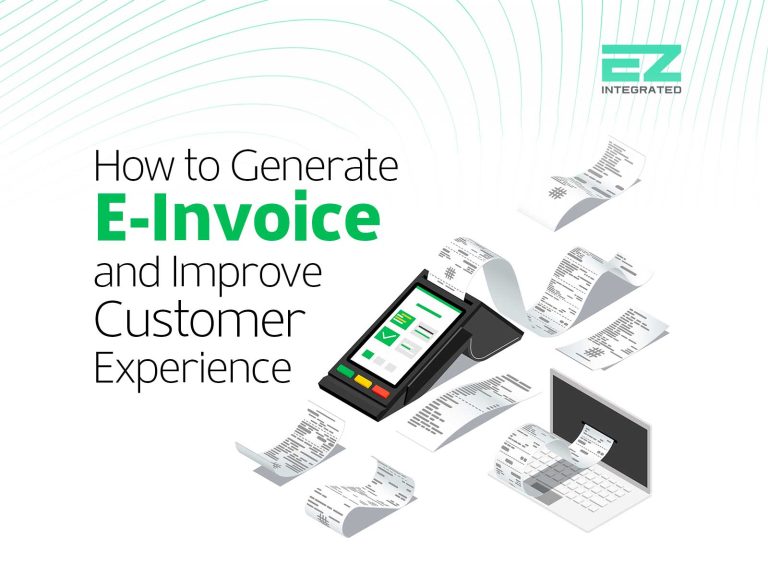 EZ
INTEGRATED

How to Generate
E-Invoice
and Improve
Customer
Experience